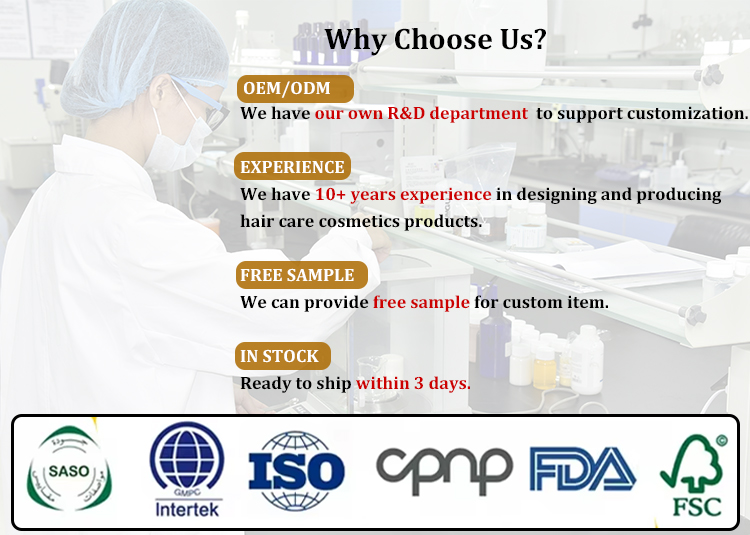 Why Choose Us?

OEM/ODM
We have our own R&D department to support customization.

EXPERIENCE
We have 10+ years experience in designing and producing hair care cosmetics products.

FREE SAMPLE
We can provide free sample for custom item.

IN STOCK
Ready to ship within 3 days.

SASO

GMPC
Intertek

ISO

cpnp

FDA

FSC